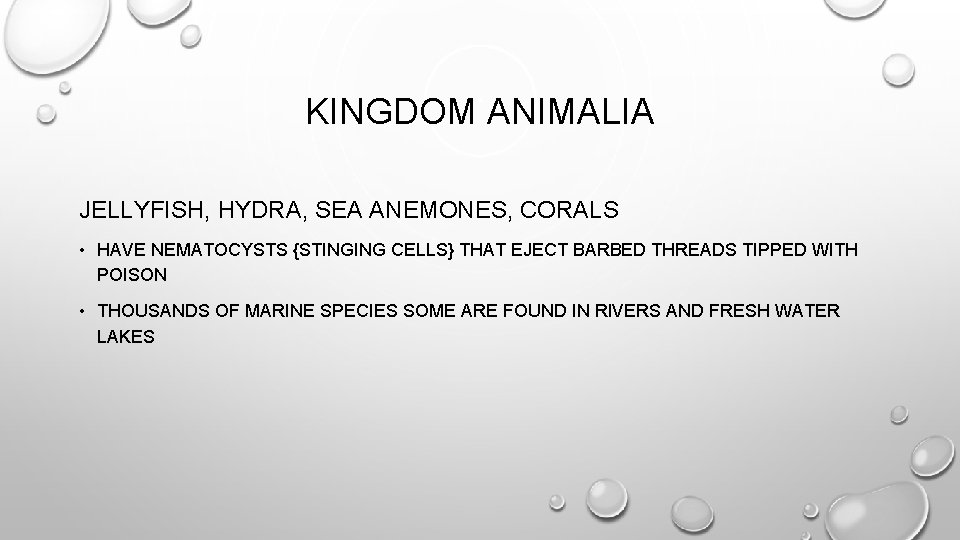 KINGDOM ANIMALIA

JELLYFISH, HYDRA, SEA ANEMONES, CORALS

• HAVE NEMATOCYSTS {STINGING CELLS} THAT EJECT BARBED THREADS TIPPED WITH POISON

• THOUSANDS OF MARINE SPECIES SOME ARE FOUND IN RIVERS AND FRESH WATER LAKES